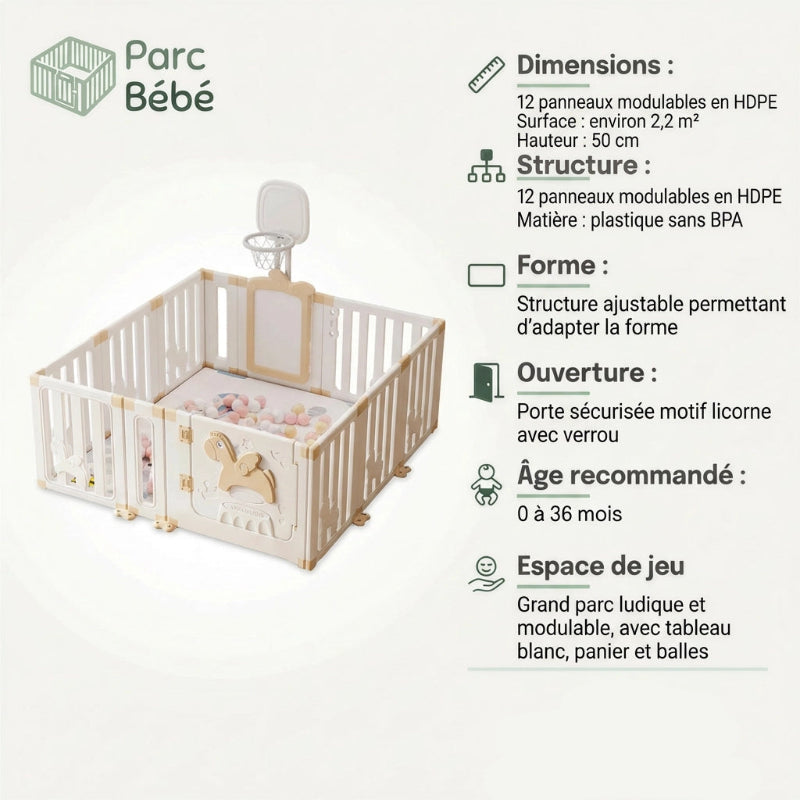 Parc Bébé

Dimensions :

12 panneaux modulables en HDPE
Surface : environ 2,2 m²
Hauteur : 50 cm

Structure :

12 panneaux modulables en HDPE
Matière : plastique sans BPA

Forme :

Structure ajustable permettant d'adapter la forme

Ouverture :

Porte sécurisée motif licorne avec verrou

Âge recommandé :

0 à 36 mois

Espace de jeu

Grand parc ludique et modulable, avec tableau blanc, panier et balles